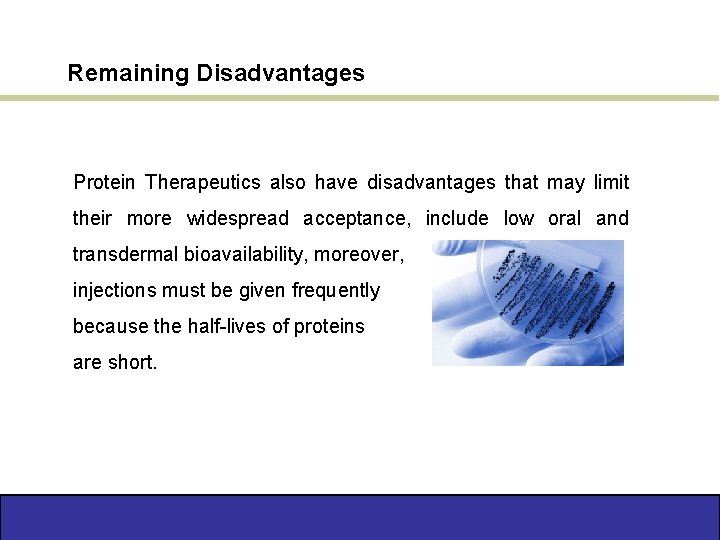 Remaining Disadvantages

Protein Therapeutics also have disadvantages that may limit their more widespread acceptance, include low oral and transdermal bioavailability, moreover, injections must be given frequently because the half-lives of proteins are short.